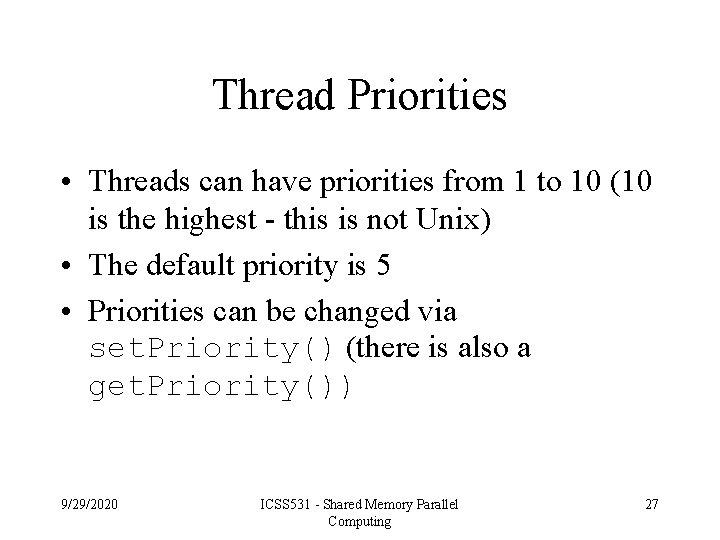 Thread Priorities

• Threads can have priorities from 1 to 10 (10 is the highest - this is not Unix)
• The default priority is 5
• Priorities can be changed via setPriority() (there is also a getPriority())

9/29/2020

ICSS531 - Shared Memory Parallel Computing

27